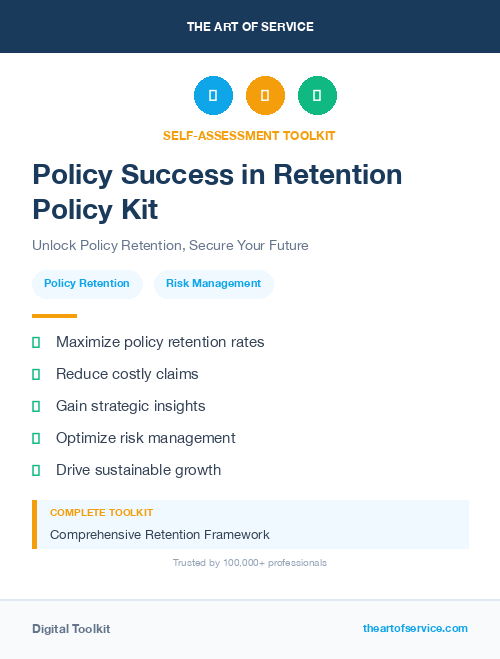 THE ART OF SERVICE

SELF-ASSESSMENT TOOLKIT

Policy Success in Retention Policy Kit

Unlock Policy Retention, Secure Your Future

Policy Retention

Risk Management

Maximize policy retention rates

Reduce costly claims

Gain strategic insights

Optimize risk management

Drive sustainable growth

COMPLETE TOOLKIT

Comprehensive Retention Framework

Trusted by 100,000+ professionals

Digital Toolkit

theartofservice.com